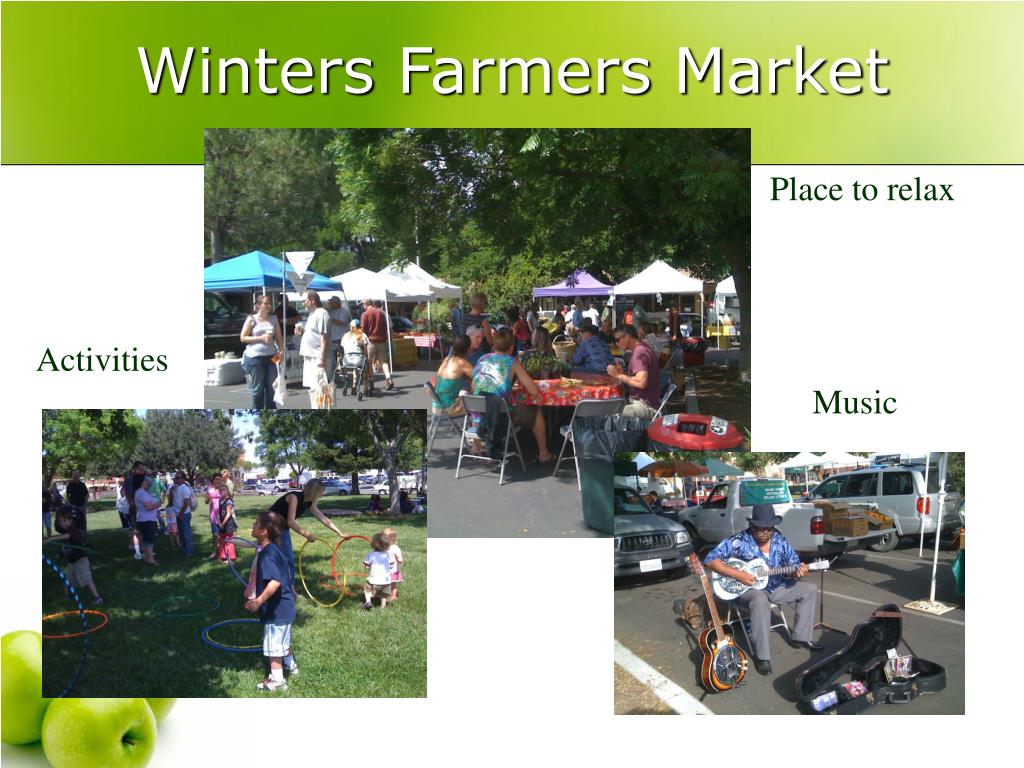 Winters Farmers Market

Place to relax

Activities

Music